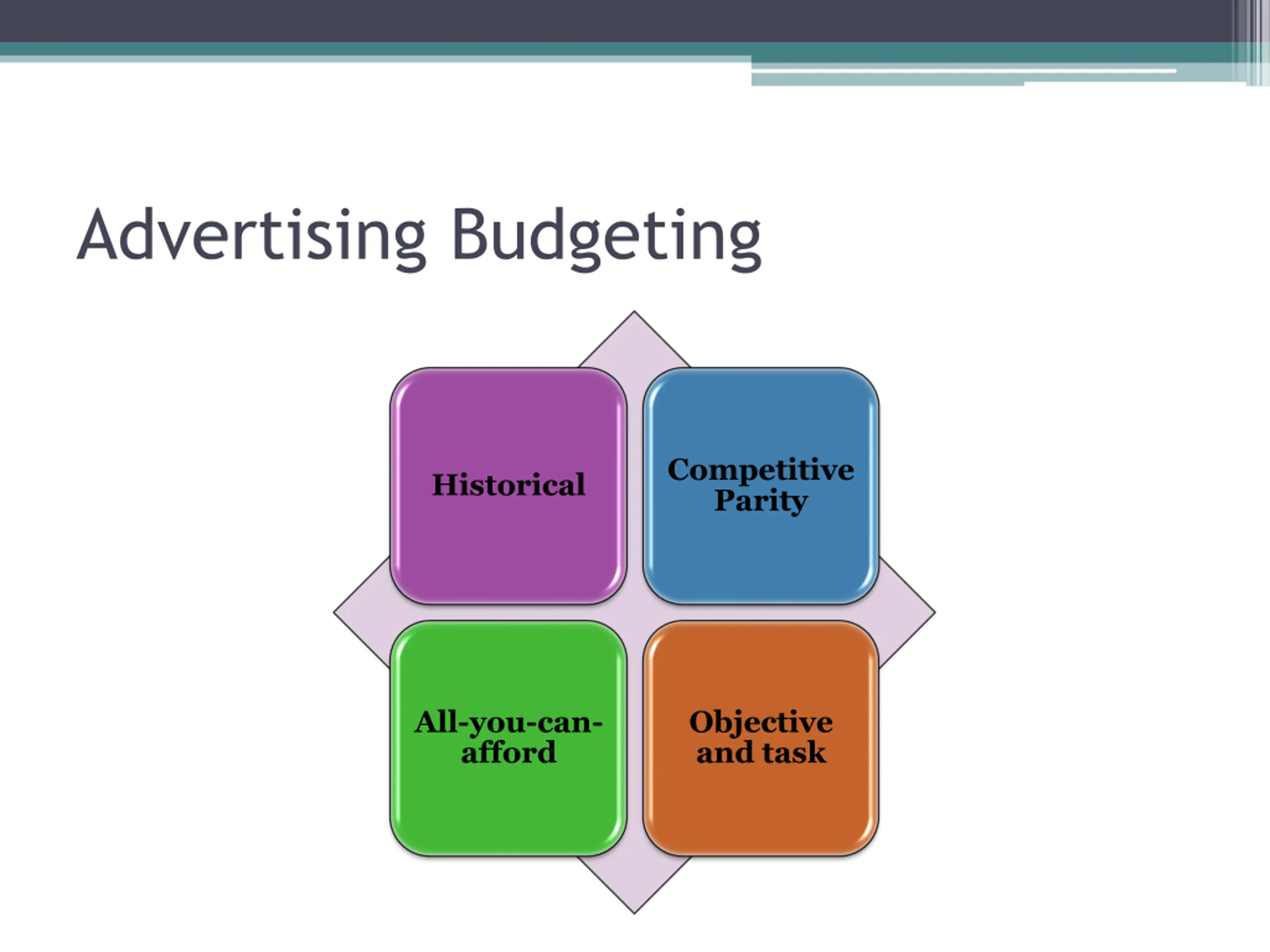 Advertising Budgeting

Historical

Competitive Parity

All-you-can-afford

Objective and task